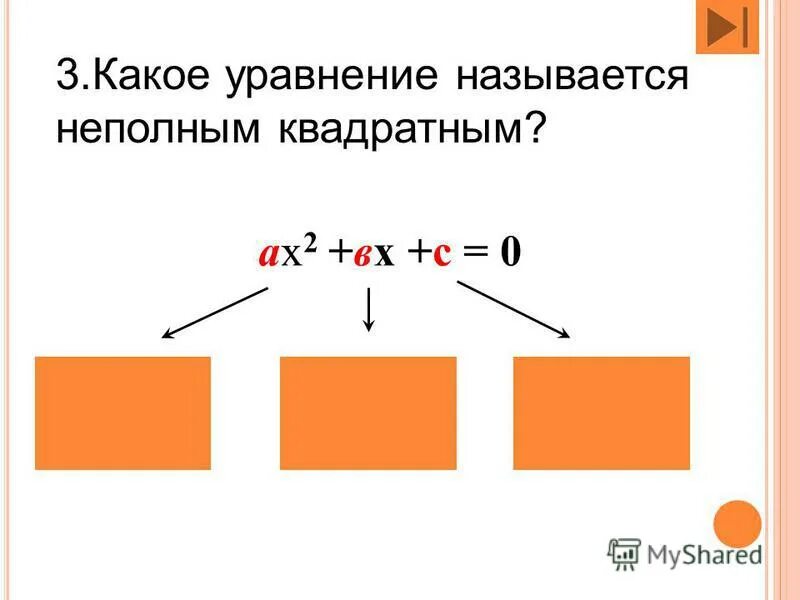 3.Какое уравнение называется неполным квадратным?

$ax^2 + вx + c = 0$

MyShared